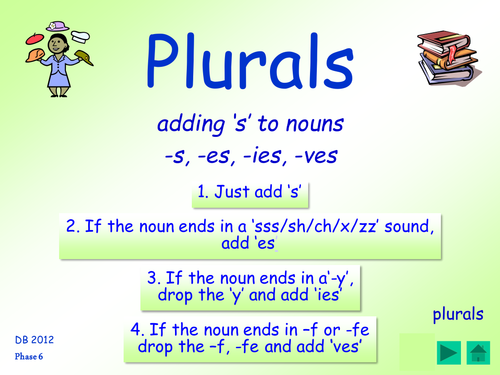 Plurals

adding 's' to nouns

-s, -es, -ies, -ves

1. Just add 's'

2. If the noun ends in a 'sss/sh/ch/x/zz' sound, add 'es'

3. If the noun ends in a'-y', drop the 'y' and add 'ies'

4. If the noun ends in –f or -fe drop the –f, -fe and add 'ves'

plurals

DB 2012

Phase 6